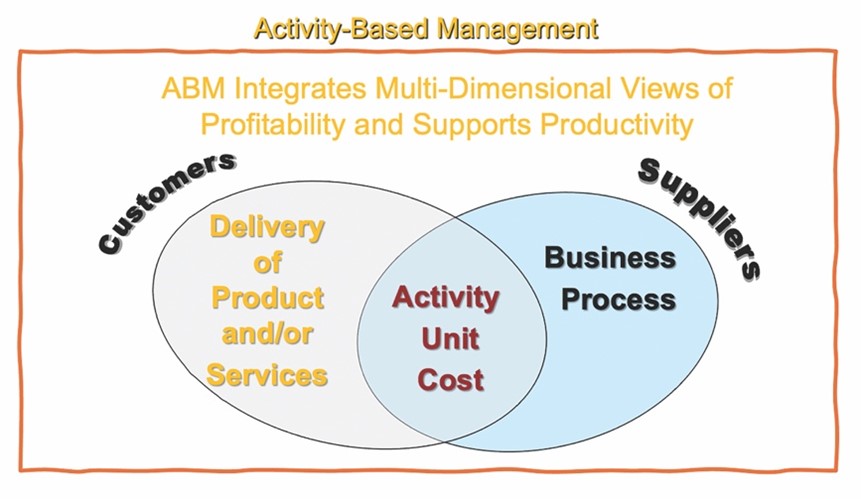 Activity-Based Management

ABM Integrates Multi-Dimensional Views of Profitability and Supports Productivity

Customers

Suppliers

Delivery of Product and/or Services

Activity Unit Cost

Business Process